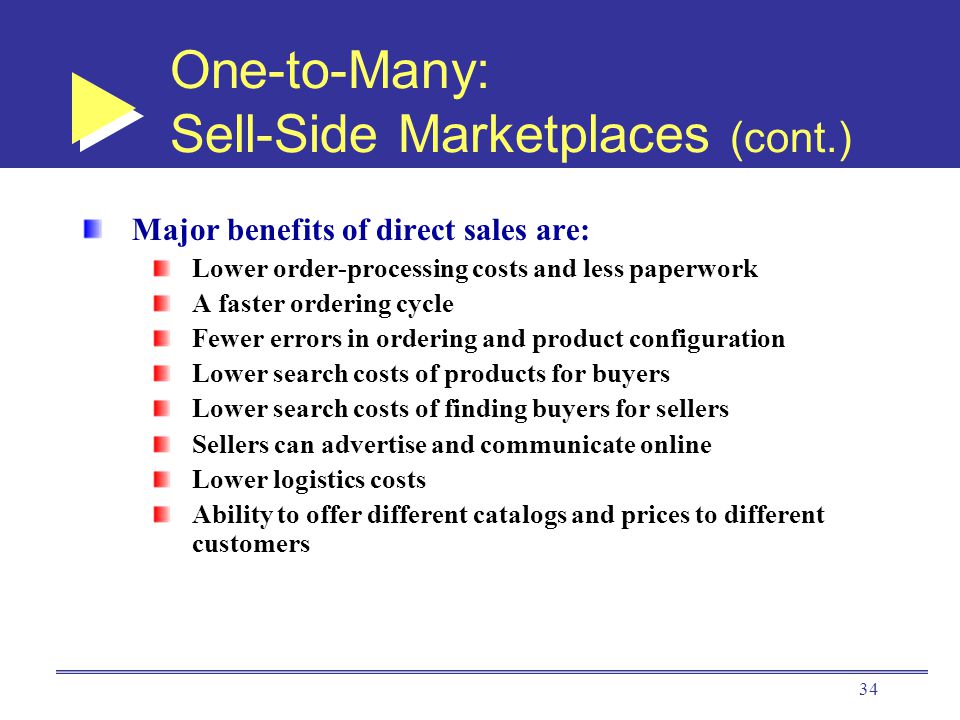 One-to-Many:
Sell-Side Marketplaces (cont.)

Major benefits of direct sales are:

Lower order-processing costs and less paperwork

A faster ordering cycle

Fewer errors in ordering and product configuration

Lower search costs of products for buyers

Lower search costs of finding buyers for sellers

Sellers can advertise and communicate online

Lower logistics costs

Ability to offer different catalogs and prices to different customers

34